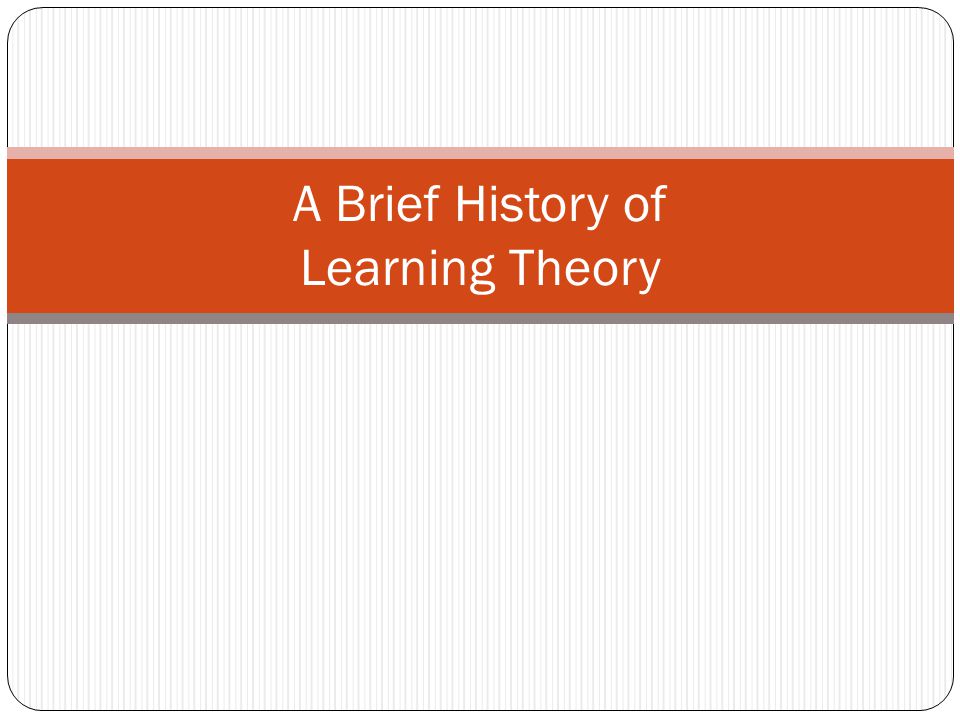 A Brief History of
Learning Theory